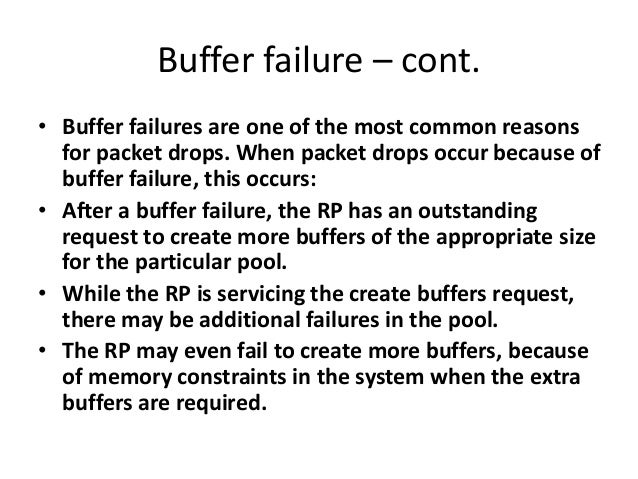 Buffer failure – cont.

• Buffer failures are one of the most common reasons for packet drops. When packet drops occur because of buffer failure, this occurs:
• After a buffer failure, the RP has an outstanding request to create more buffers of the appropriate size for the particular pool.
• While the RP is servicing the create buffers request, there may be additional failures in the pool.
• The RP may even fail to create more buffers, because of memory constraints in the system when the extra buffers are required.